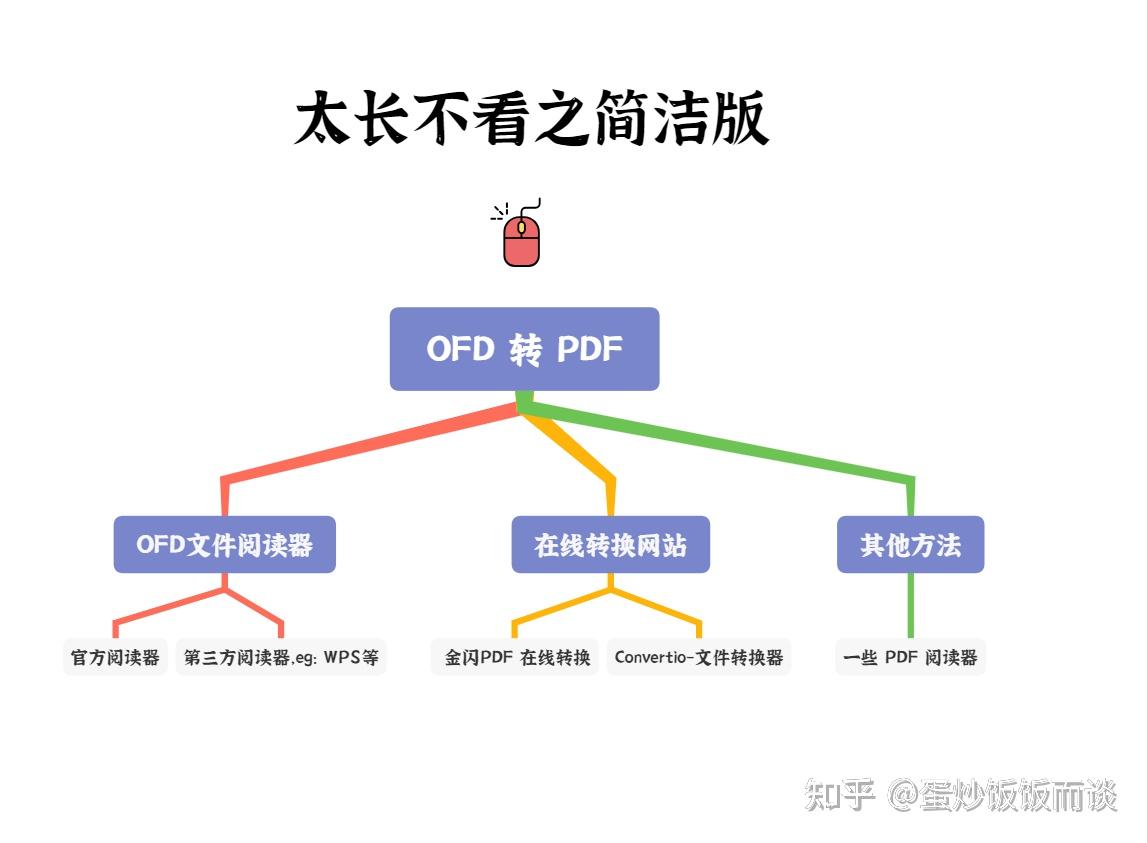 太长不看之简洁版

OFD 转 PDF

OFD文件阅读器

在线转换网站

其他方法

官方阅读器

第三方阅读器,eg: WPS等

金闪PDF 在线转换

Convertio-文件转换器

一些 PDF 阅读器

知乎 @蛋炒饭饭而谈